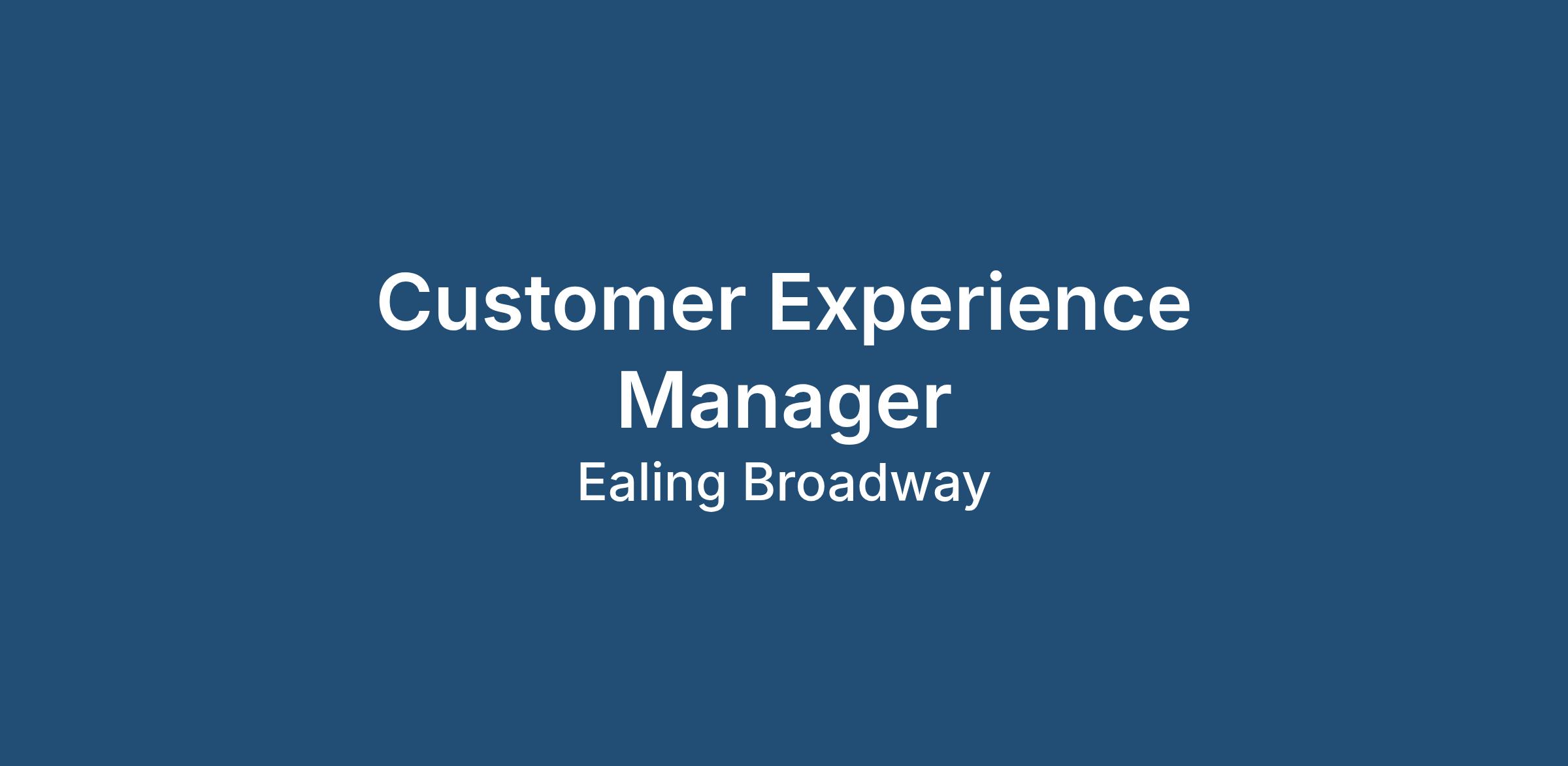 Customer Experience Manager

Ealing Broadway